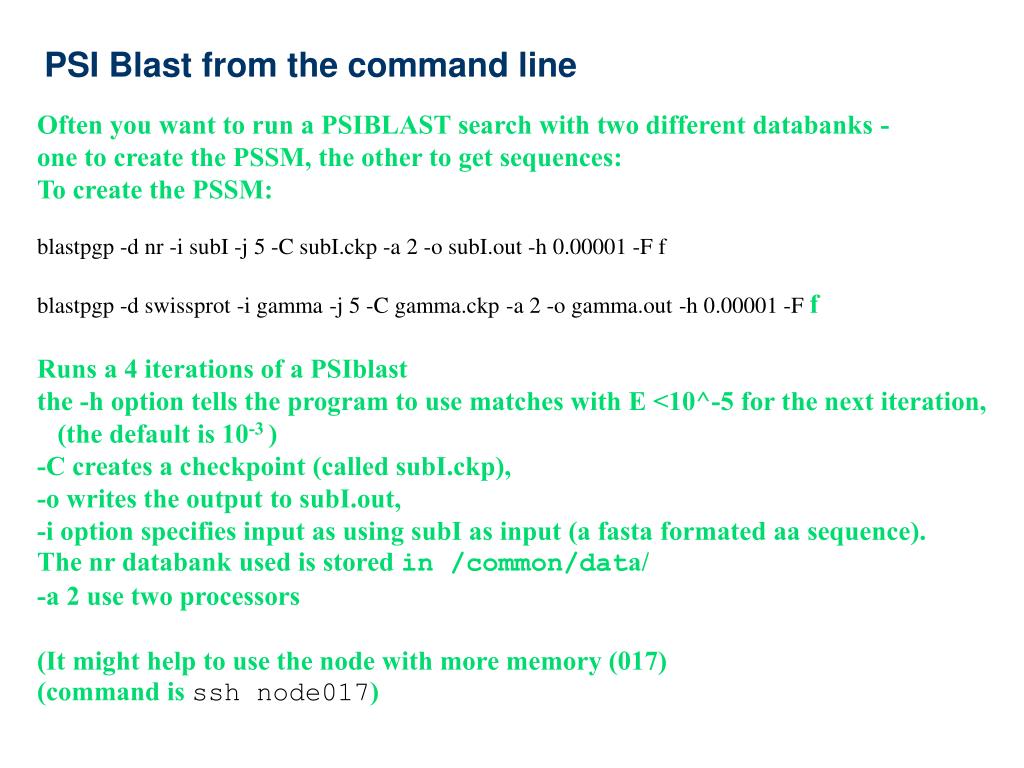 PSI Blast from the command line

Often you want to run a PSIBLAST search with two different databanks - one to create the PSSM, the other to get sequences:
To create the PSSM:

blastpgp -d nr -i subI -j 5 -C subI.ckp -a 2 -o subI.out -h 0.00001 -F f

blastpgp -d swissprot -i gamma -j 5 -C gamma.ckp -a 2 -o gamma.out -h 0.00001 -F f

Runs a 4 iterations of a PSIblast
the -h option tells the program to use matches with E <10^-5 for the next iteration, (the default is $10^{-3}$ )
-C creates a checkpoint (called subI.ckp),
-o writes the output to subI.out,
-i option specifies input as using subI as input (a fasta formated aa sequence).
The nr databank used is stored in /common/data/
-a 2 use two processors

(It might help to use the node with more memory (017)
(command is ssh node017)